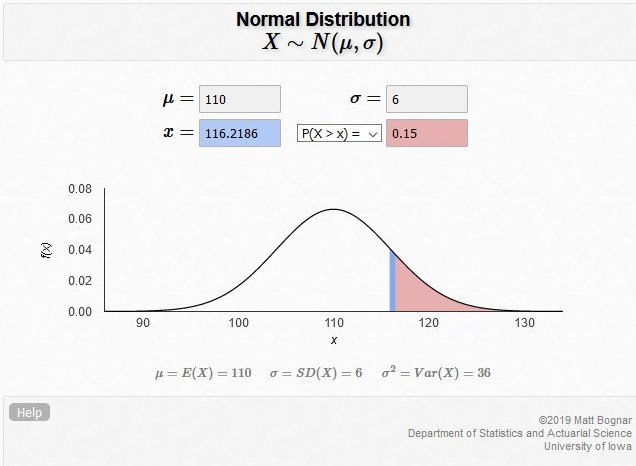 Normal Distribution
$X \sim N(\mu, \sigma)$

$\mu =$ 110 $\sigma =$ 6

$x =$ 116.2186 P(X > x) = 0.15

0.08
0.06
0.04
0.02
0.00
f(x)
90 100 110 120 130
x

$\mu = E(X) = 110$ $\sigma = SD(X) = 6$ $\sigma^2 = Var(X) = 36$

Help

©2019 Matt Bognar
Department of Statistics and Actuarial Science
University of Iowa